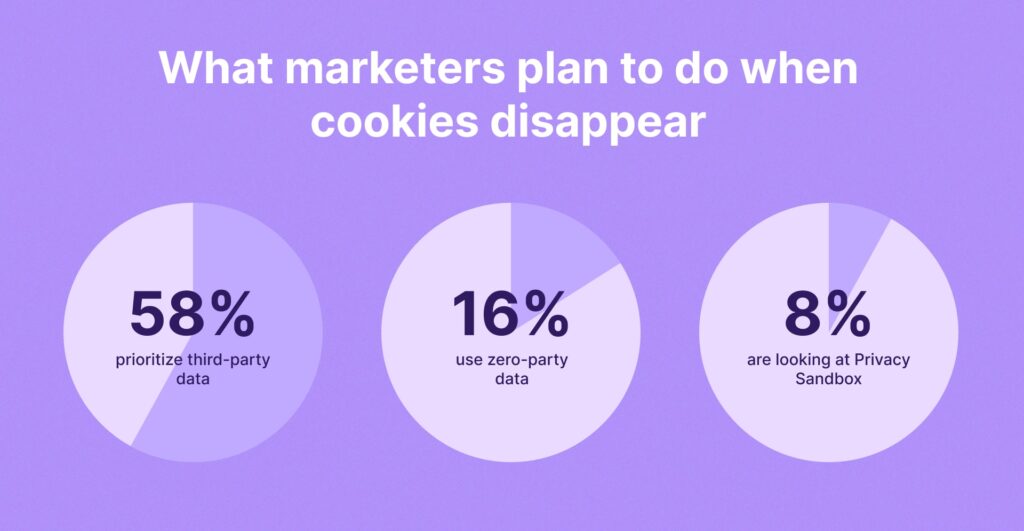 What marketers plan to do when cookies disappear

58%
prioritize third-party data

16%
use zero-party data

8%
are looking at Privacy Sandbox